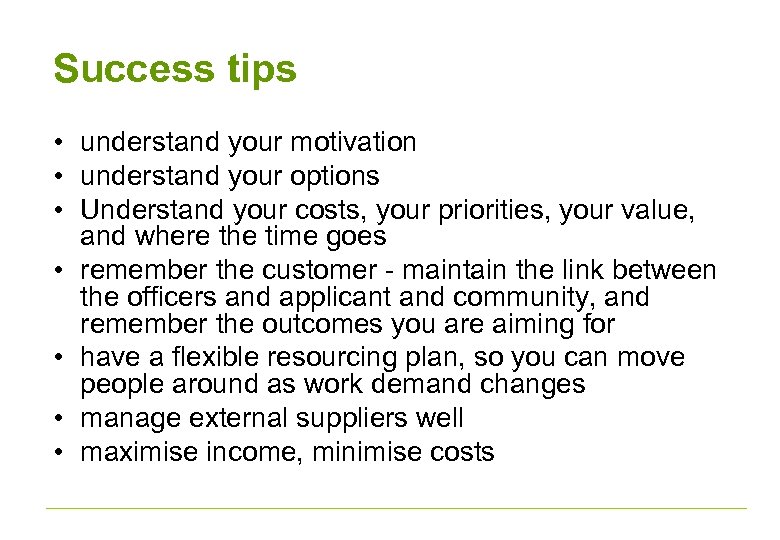 Success tips

• understand your motivation
• understand your options
• Understand your costs, your priorities, your value, and where the time goes
• remember the customer - maintain the link between the officers and applicant and community, and remember the outcomes you are aiming for
• have a flexible resourcing plan, so you can move people around as work demand changes
• manage external suppliers well
• maximise income, minimise costs